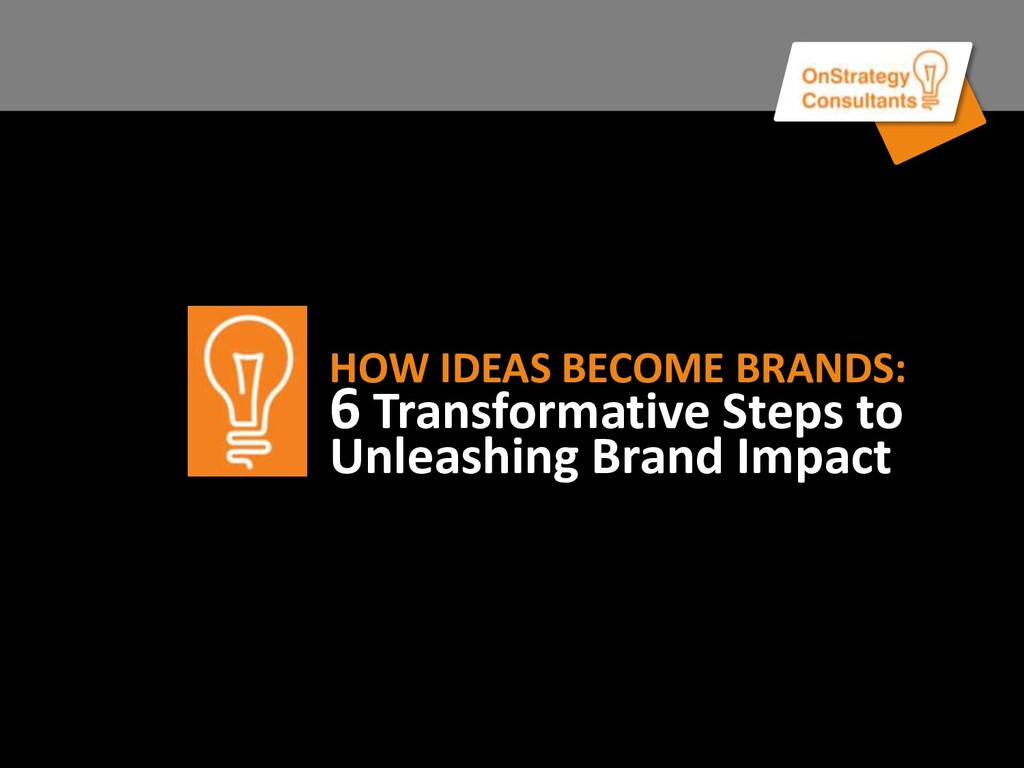 OnStrategy
Consultants

HOW IDEAS BECOME BRANDS:
6 Transformative Steps to Unleashing Brand Impact